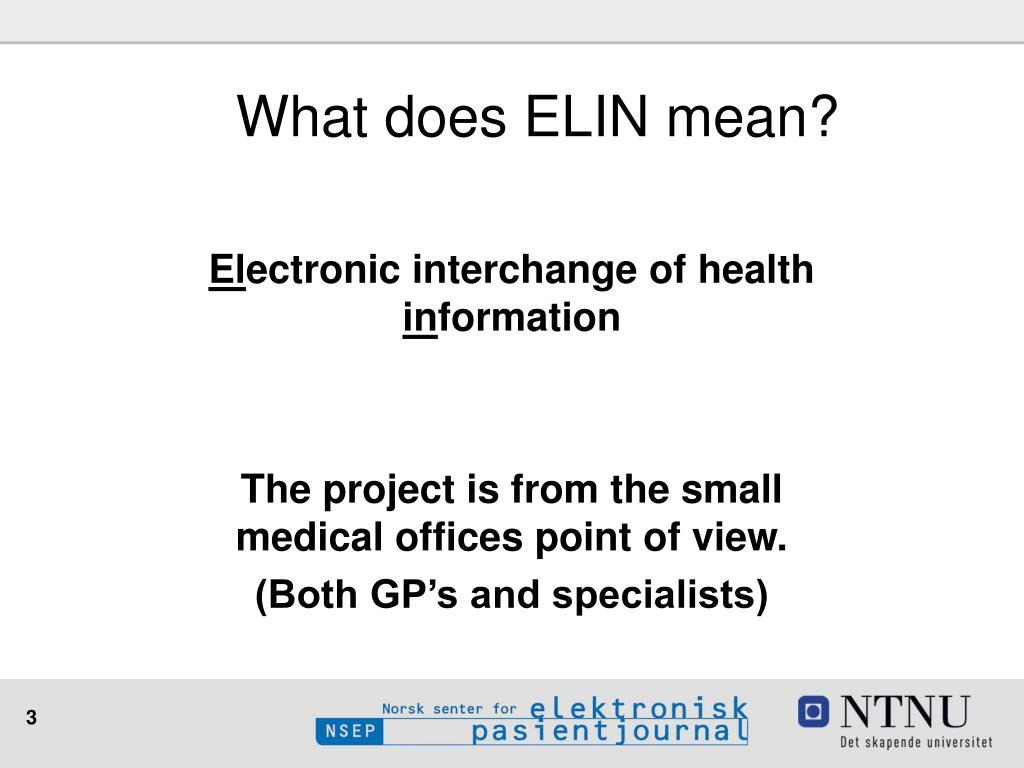 What does ELIN mean?

Electronic interchange of health information

The project is from the small medical offices point of view.

(Both GP’s and specialists)

3

Norsk senter for elektronisk pasientjournal

NSEP

NTNU

Det skapende universitet